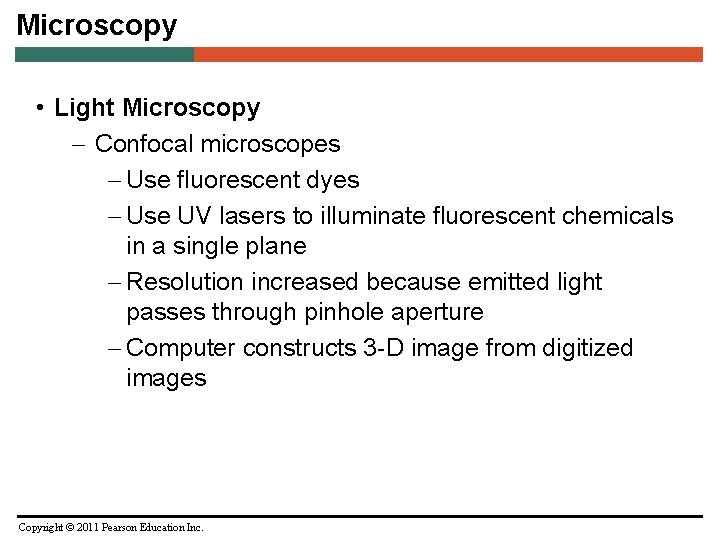 Microscopy

• Light Microscopy
- Confocal microscopes
- Use fluorescent dyes
- Use UV lasers to illuminate fluorescent chemicals in a single plane
- Resolution increased because emitted light passes through pinhole aperture
- Computer constructs 3-D image from digitized images

Copyright © 2011 Pearson Education Inc.